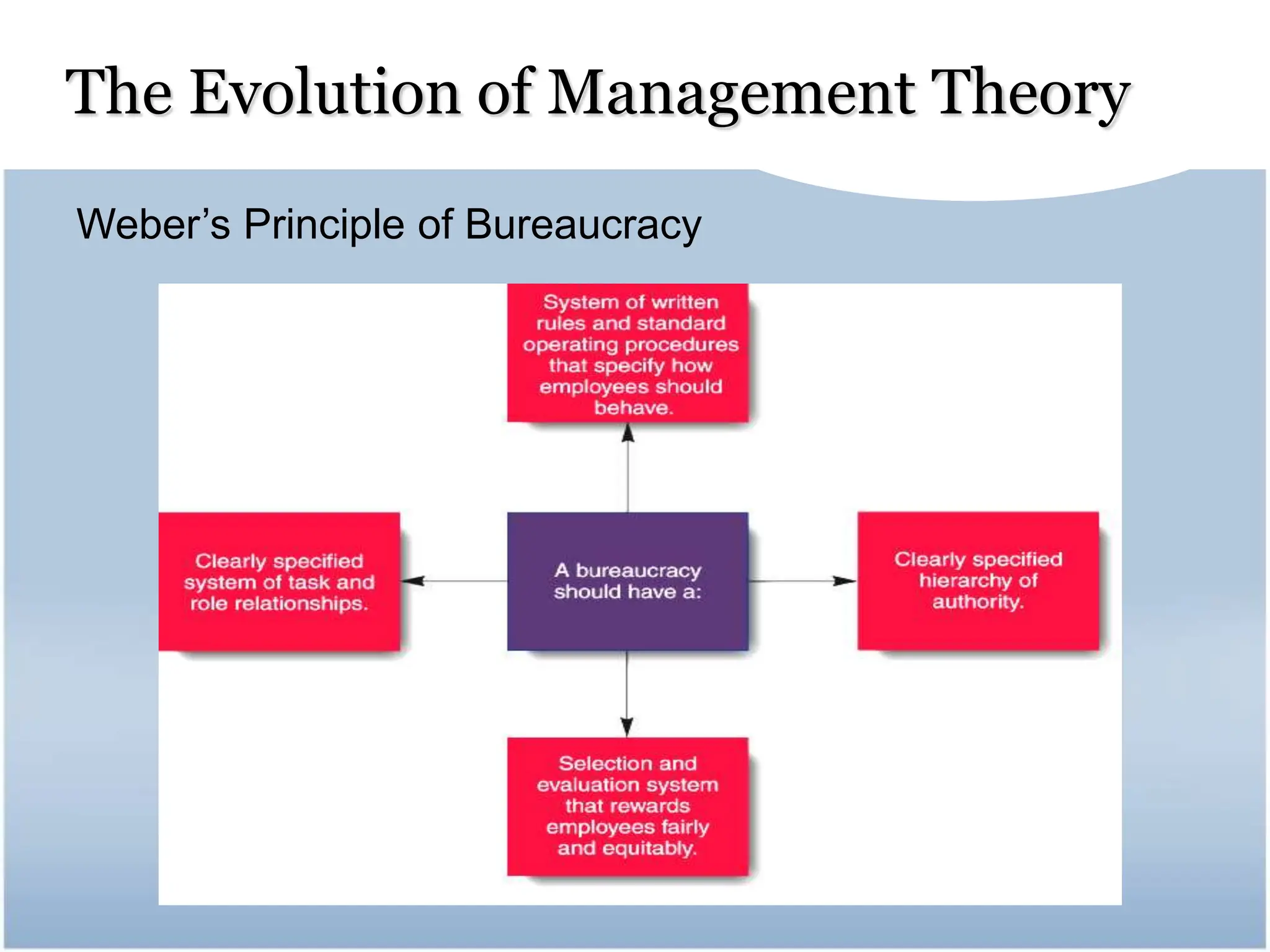 The Evolution of Management Theory

Weber’s Principle of Bureaucracy

System of written rules and standard operating procedures that specify how employees should behave.

Clearly specified system of task and role relationships.

A bureaucracy should have a:

Clearly specified hierarchy of authority.

Selection and evaluation system that rewards employees fairly and equitably.